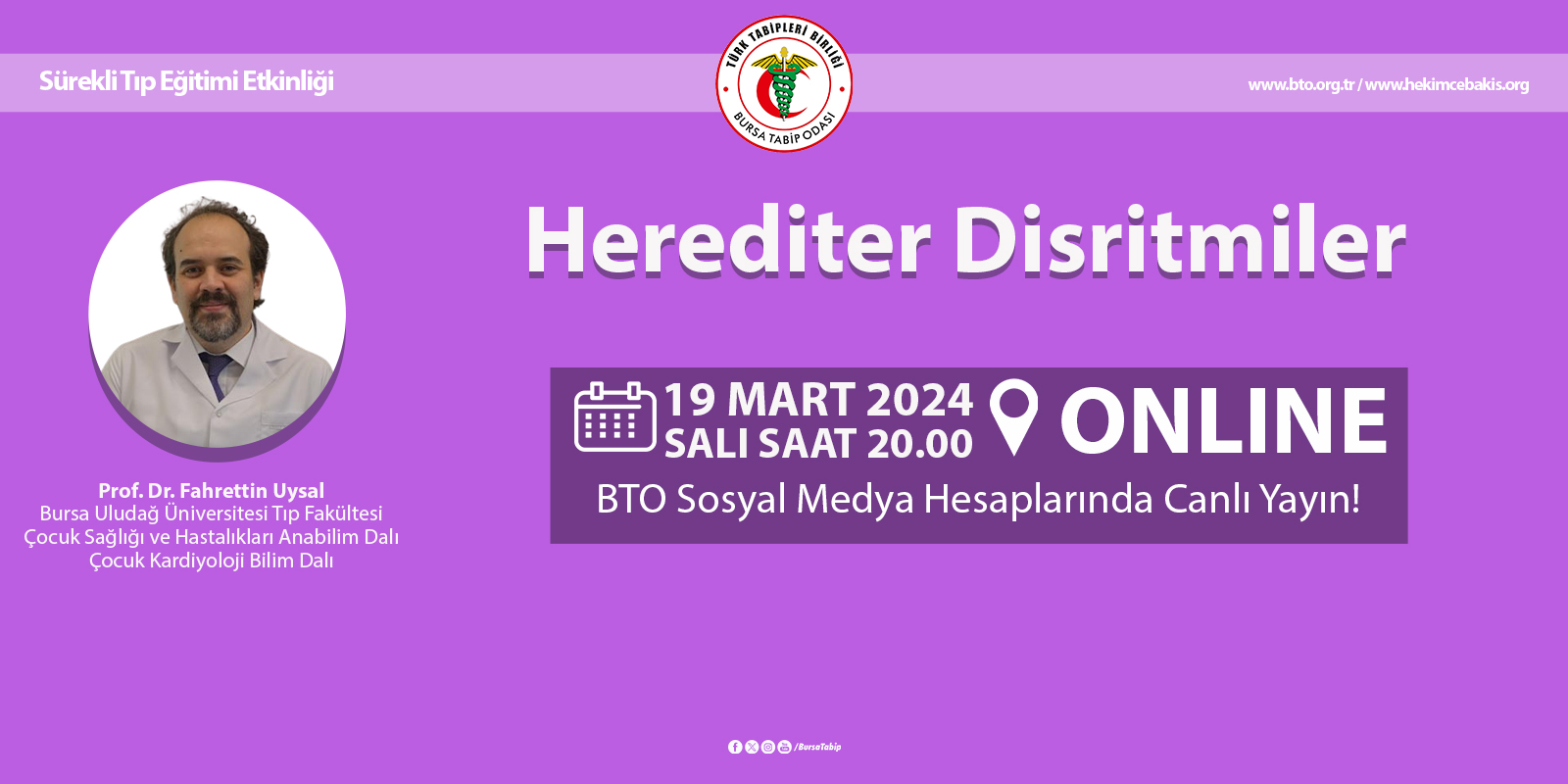 Sürekli Tıp Eğitimi Etkinliği

TÜRK TABİPLERİ BİRLİĞİ
BURSA TABİP ODASI

www.bto.org.tr / www.hekimcebakis.org

Herediter Disritmiler

19 MART 2024
SALI SAAT 20.00

ONLINE

BTO Sosyal Medya Hesaplarında Canlı Yayın!

Prof. Dr. Fahrettin Uysal
Bursa Uludağ Üniversitesi Tıp Fakültesi
Çocuk Sağlığı ve Hastalıkları Anabilim Dalı
Çocuk Kardiyoloji Bilim Dalı

/BursaTabip